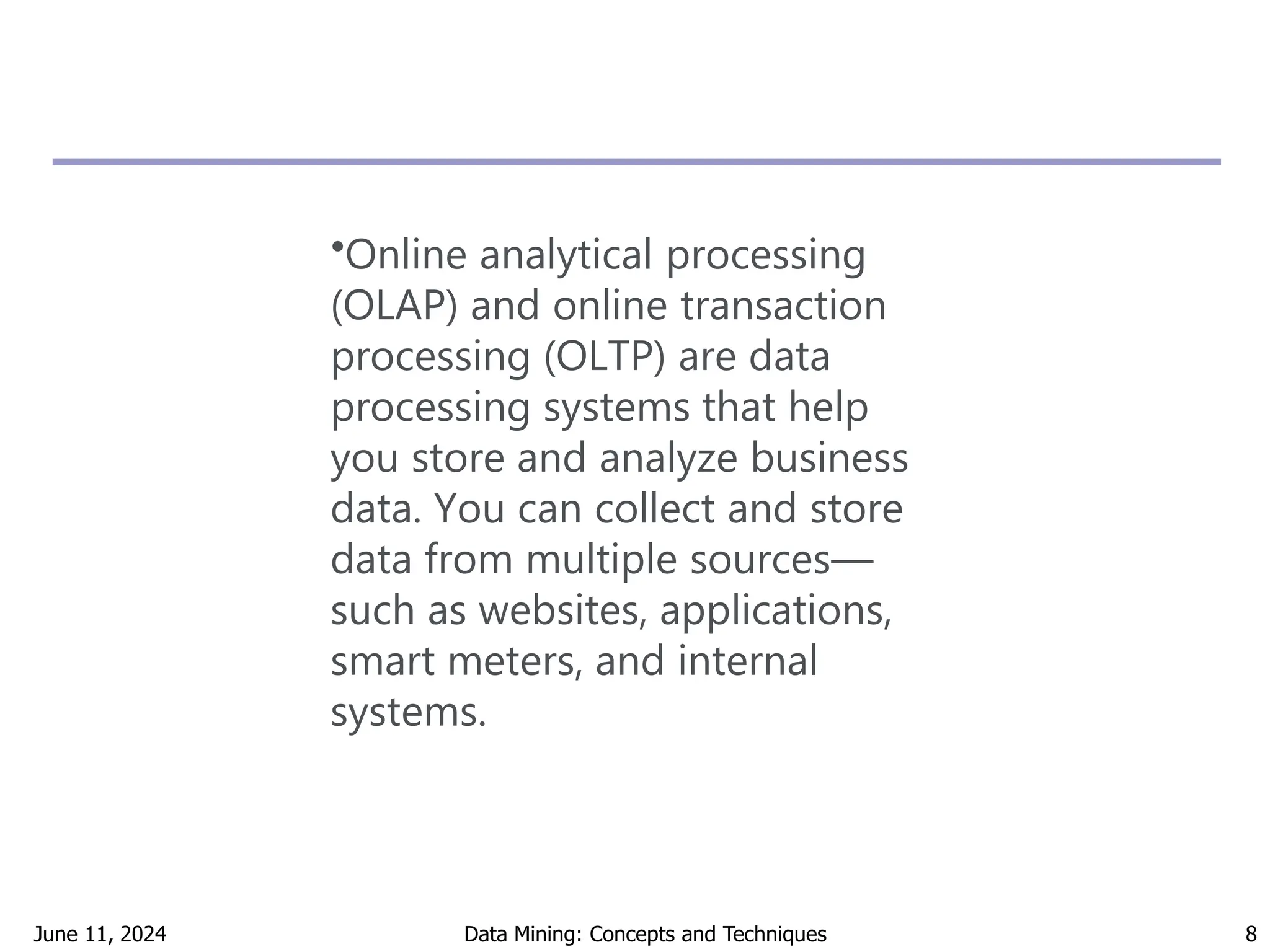 •Online analytical processing (OLAP) and online transaction processing (OLTP) are data processing systems that help you store and analyze business data. You can collect and store data from multiple sources—such as websites, applications, smart meters, and internal systems.

June 11, 2024

Data Mining: Concepts and Techniques

8